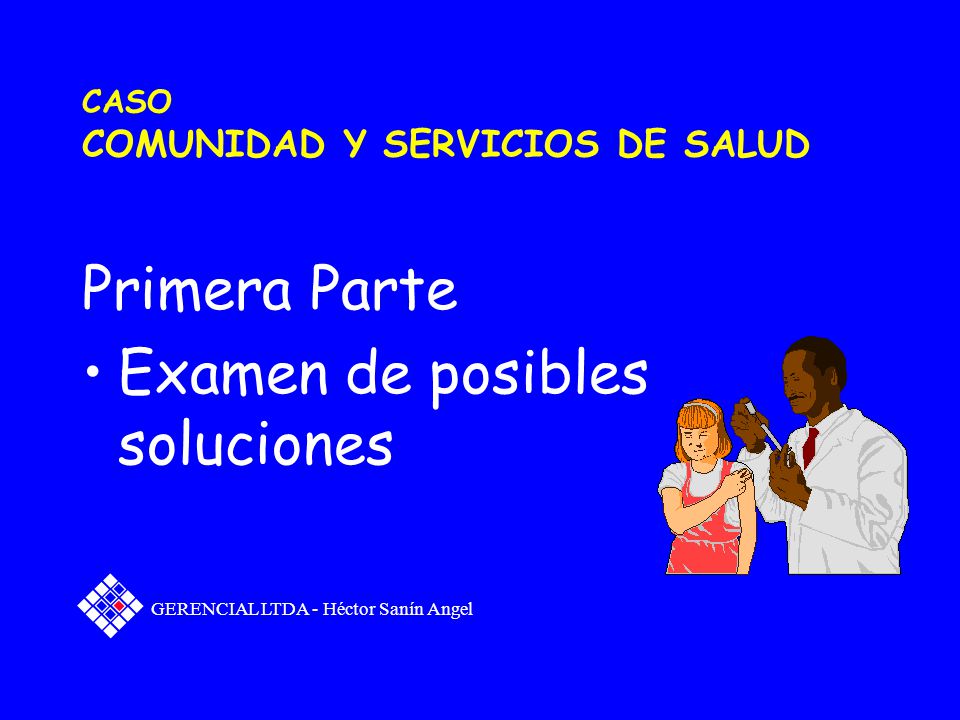 CASO
COMUNIDAD Y SERVICIOS DE SALUD

Primera Parte

• Examen de posibles soluciones

GERENCIAL LTDA - Héctor Sanín Angel